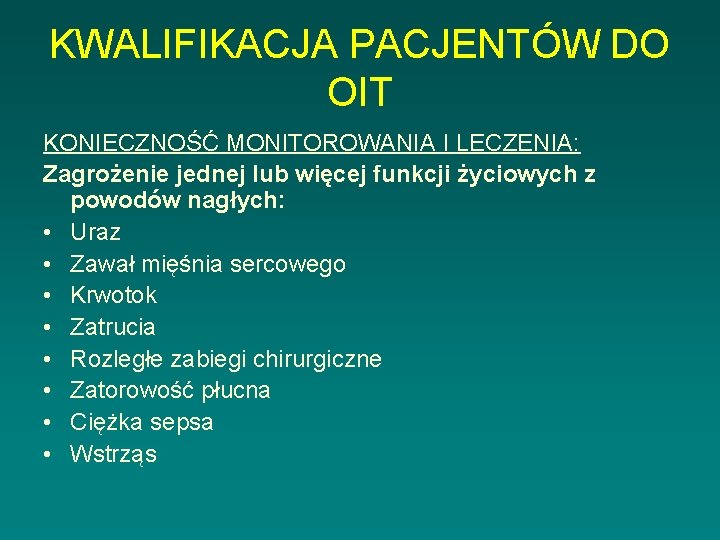 KWALIFIKACJA PACJENTÓW DO OIT

KONIECZNOŚĆ MONITOROWANIA I LECZENIA:

Zagrożenie jednej lub więcej funkcji życiowych z powodów nagłych:

• Uraz
• Zawał mięśnia sercowego
• Krwotok
• Zatrucia
• Rozległe zabiegi chirurgiczne
• Zatorowość płucna
• Ciężka sepsa
• Wstrząs